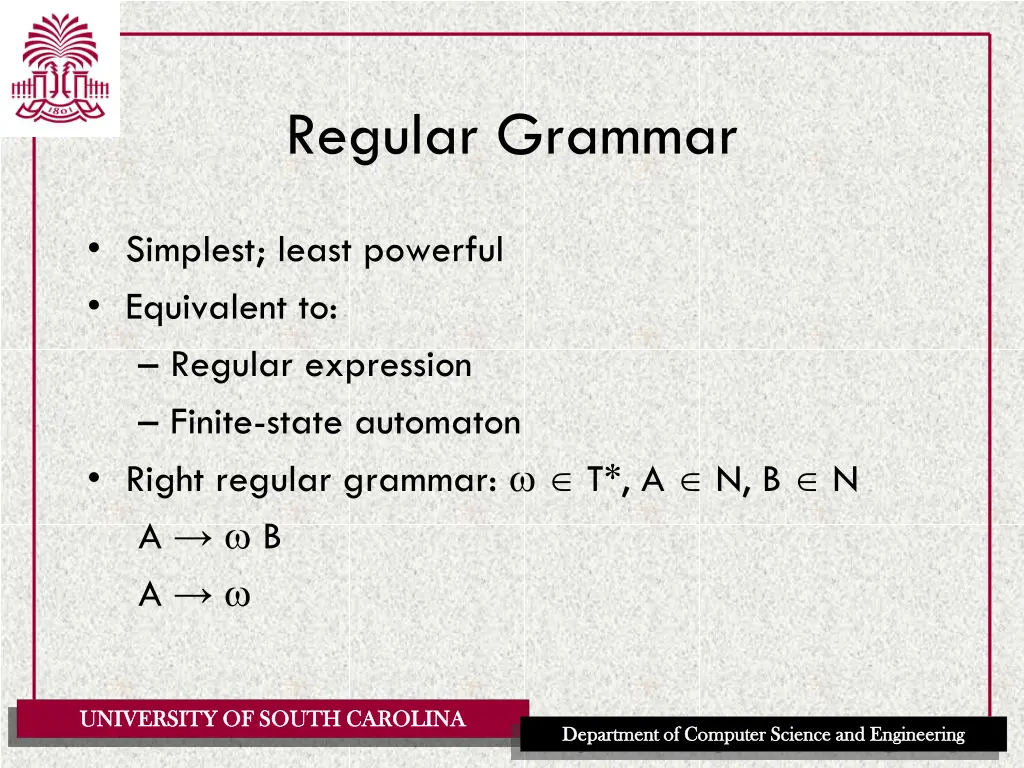 1801

Regular Grammar

• Simplest; least powerful
• Equivalent to:
– Regular expression
– Finite-state automaton
• Right regular grammar: $\omega \in T^*$, $A \in N$, $B \in N$
$A \rightarrow \omega B$
$A \rightarrow \omega$

UNIVERSITY OF SOUTH CAROLINA

Department of Computer Science and Engineering